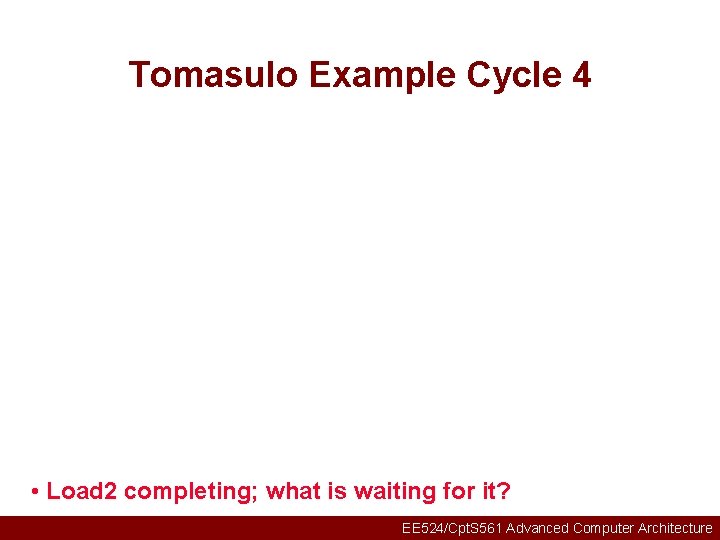 Tomasulo Example Cycle 4

• Load2 completing; what is waiting for it?

EE524/CptS561 Advanced Computer Architecture